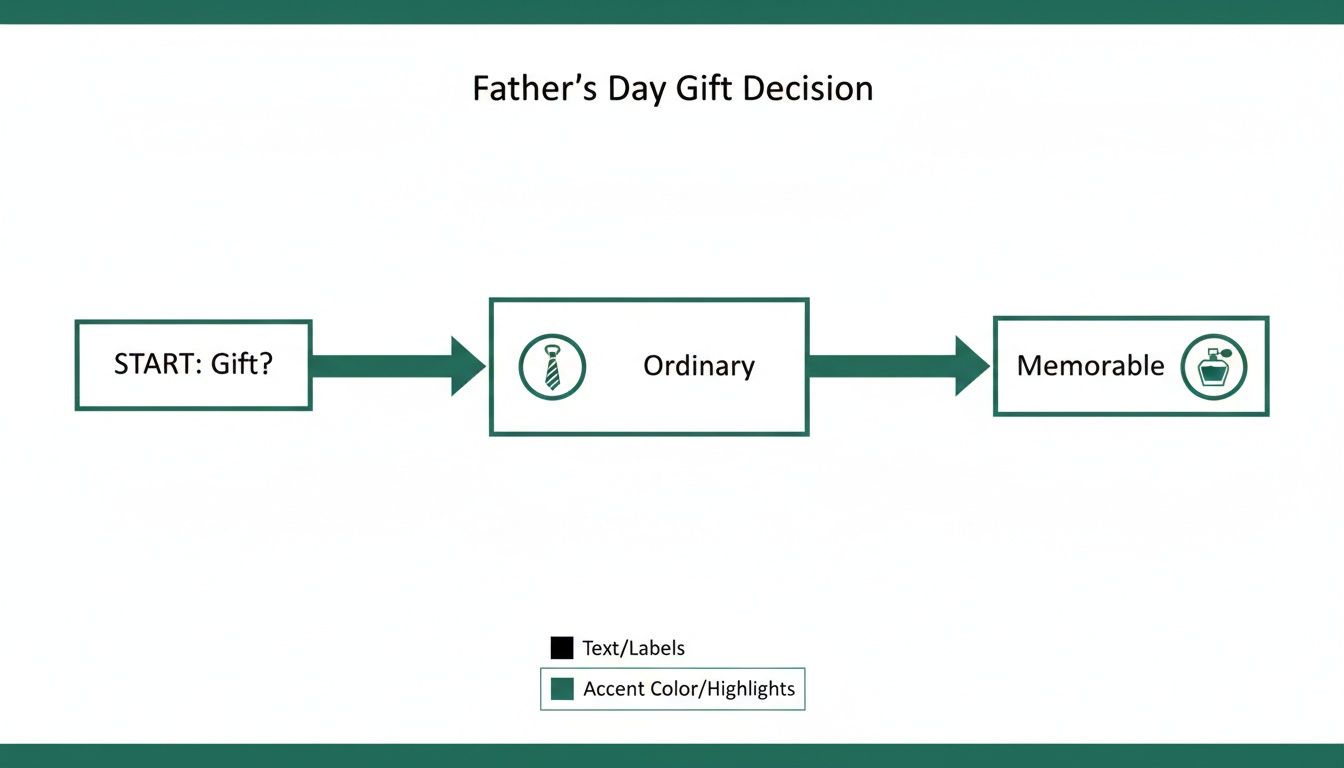 Father’s Day Gift Decision

START: Gift?

Ordinary

Memorable

Text/Labels

Accent Color/Highlights